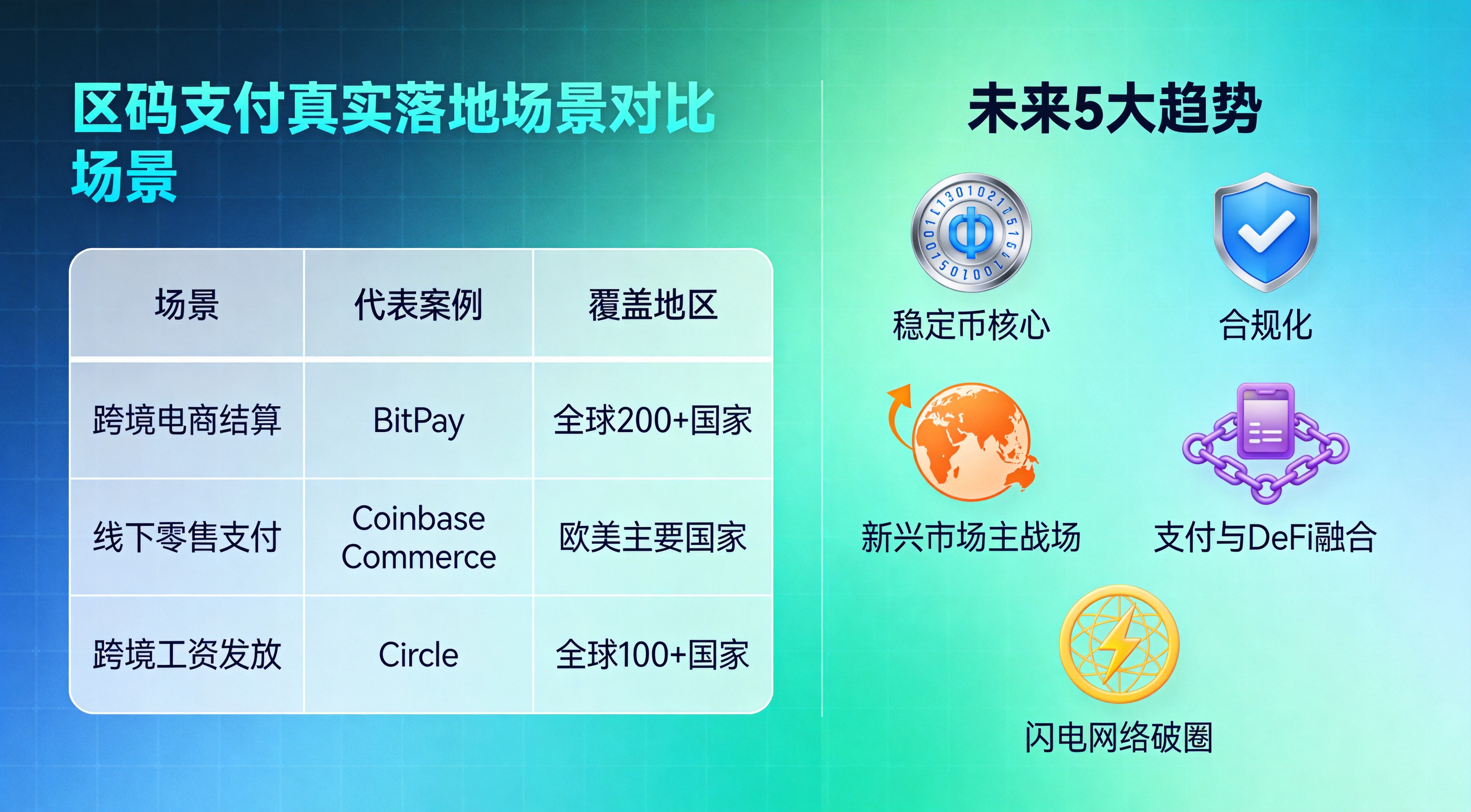 区码支付真实落地场景对比场景

| 场景 | 代表案例 | 覆盖地区 |
|---|---|---|
| 跨境电商结算 | BitPay | 全球200+国家 |
| 线下零售支付 | Coinbase Commerce | 欧美主要国家 |
| 跨境工资发放 | Circle | 全球100+国家 |

未来5大趋势

稳定币核心

合规化

新兴市场主战场

支付与DeFi融合

闪电网络破圈